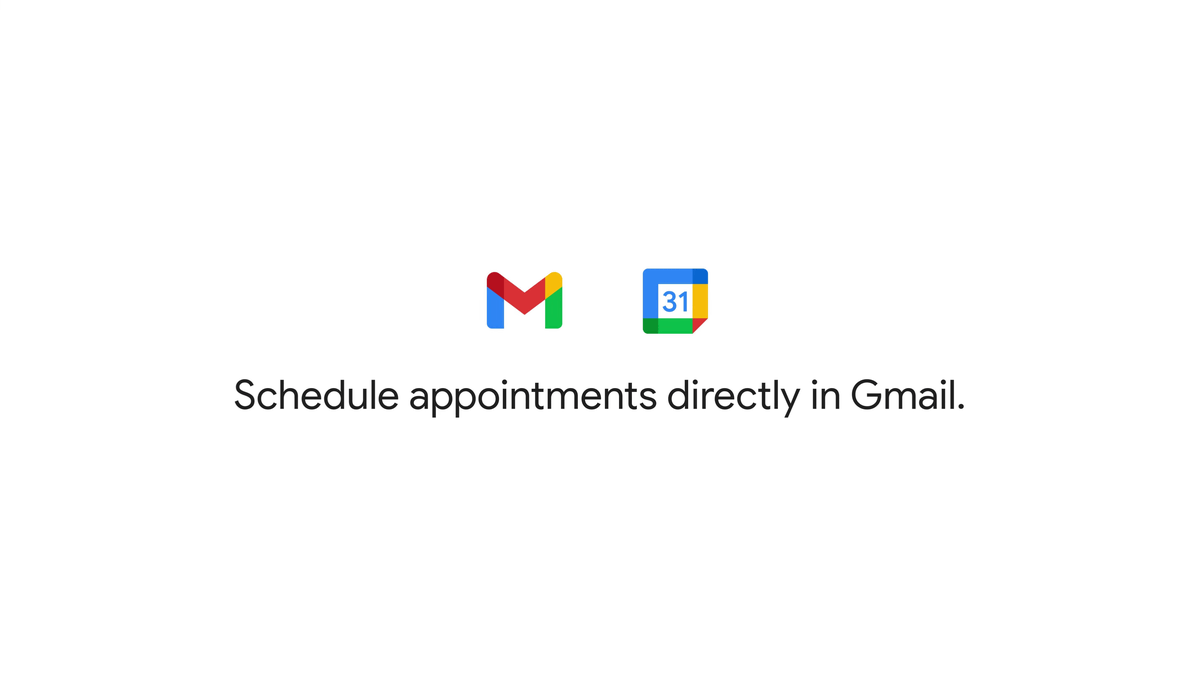 31

Schedule appointments directly in Gmail.